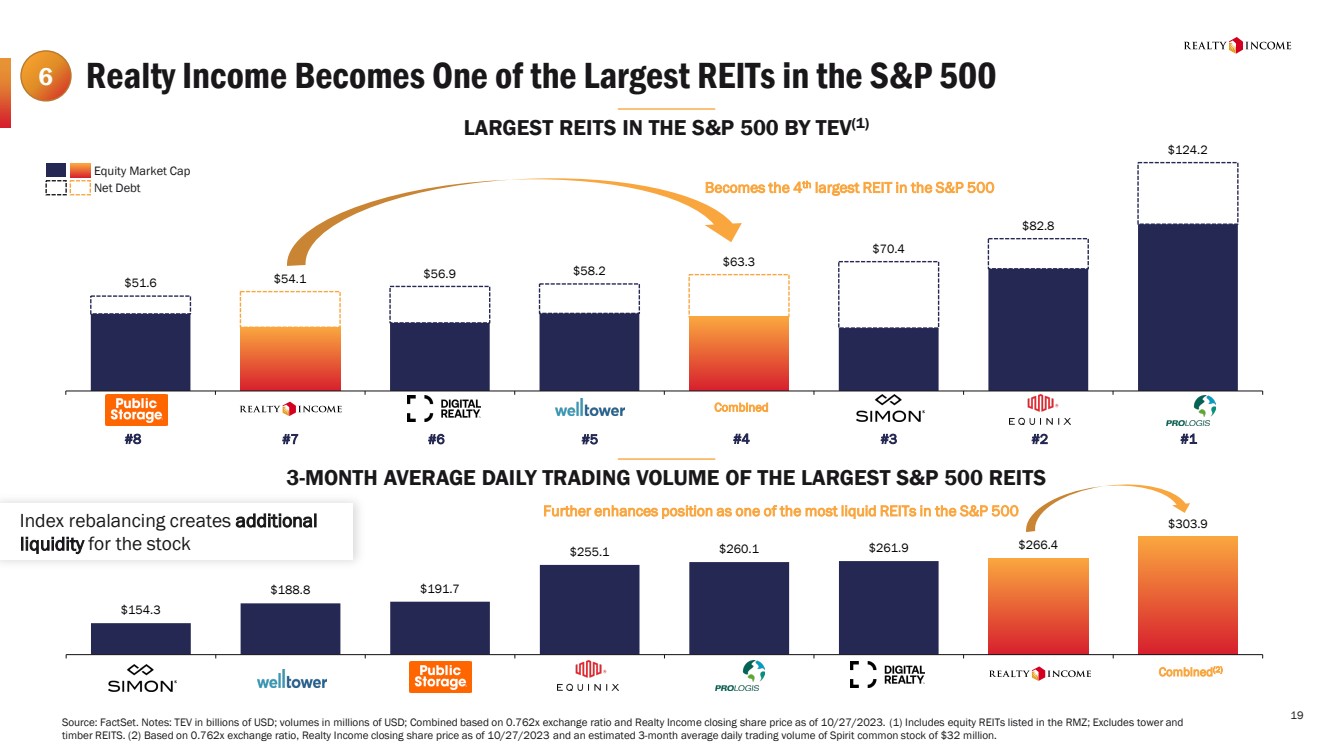 REALTY INCOME

6

Realty Income Becomes One of the Largest REITs in the S&P 500

LARGEST REITS IN THE S&P 500 BY TEV$^{(1)}$

Equity Market Cap
Net Debt

Becomes the 4$^{th}$ largest REIT in the S&P 500

$51.6 $54.1 $56.9 $58.2 $63.3 $70.4 $82.8 $124.2

Public Storage REALTY INCOME DIGITAL REALTY welltower Combined SIMON EQUINIX PROLOGIS

#8 #7 #6 #5 #4 #3 #2 #1

3-MONTH AVERAGE DAILY TRADING VOLUME OF THE LARGEST S&P 500 REITS

Index rebalancing creates additional liquidity for the stock

Further enhances position as one of the most liquid REITs in the S&P 500

$154.3 $188.8 $191.7 $255.1 $260.1 $261.9 $266.4 $303.9

SIMON welltower Public Storage EQUINIX PROLOGIS DIGITAL REALTY REALTY INCOME Combined$^{(2)}$

Source: FactSet. Notes: TEV in billions of USD; volumes in millions of USD; Combined based on 0.762x exchange ratio and Realty Income closing share price as of 10/27/2023. (1) Includes equity REITs listed in the RMZ; Excludes tower and timber REITS. (2) Based on 0.762x exchange ratio, Realty Income closing share price as of 10/27/2023 and an estimated 3-month average daily trading volume of Spirit common stock of $32 million.

19